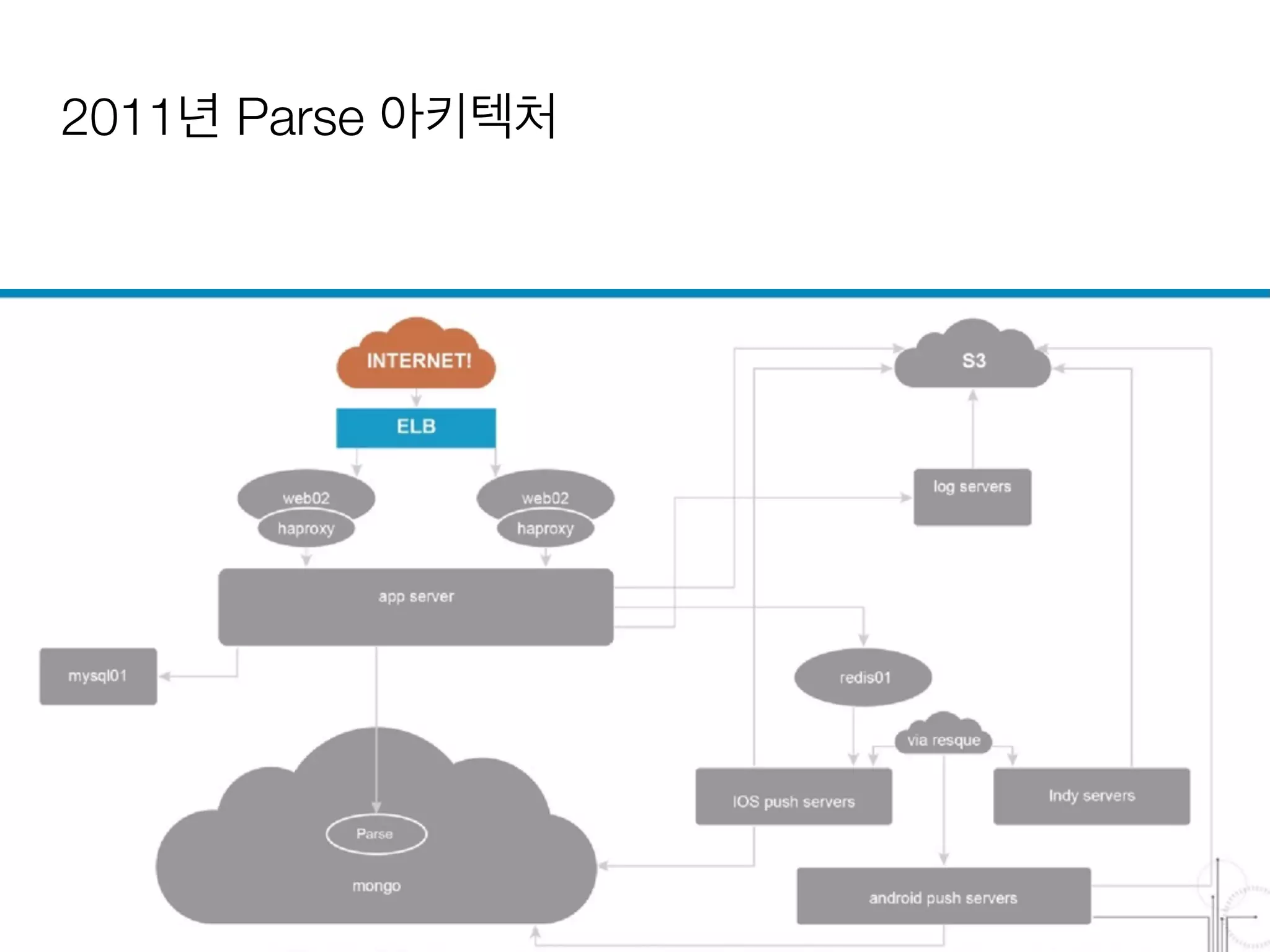 2011년 Parse 아키텍처

INTERNET!

ELB

web02
haproxy

web02
haproxy

app server

mysql01

Parse

mongo

S3

log servers

redis01

via resque

IOS push servers

Indy servers

android push servers